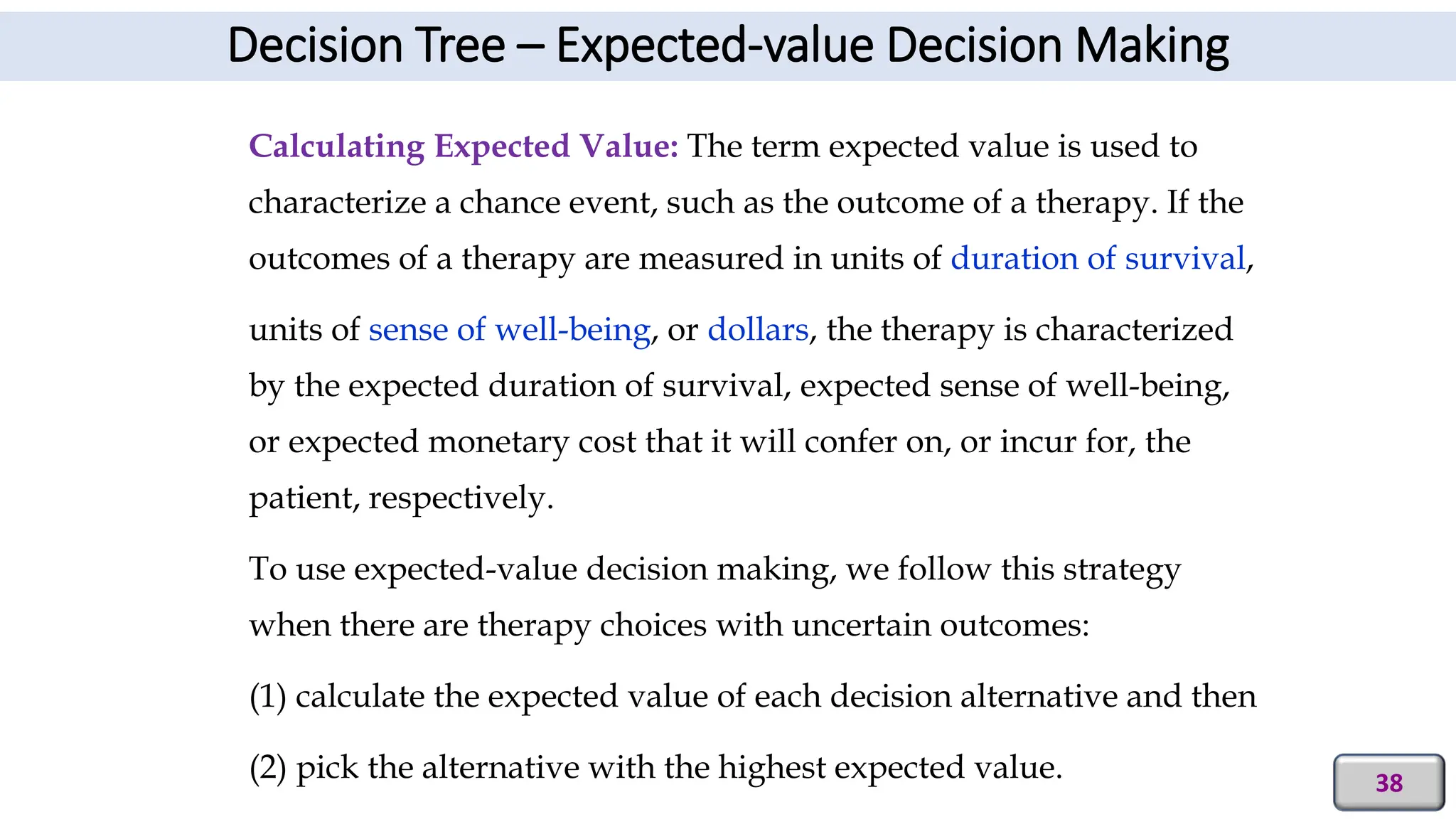 Decision Tree – Expected-value Decision Making

Calculating Expected Value: The term expected value is used to characterize a chance event, such as the outcome of a therapy. If the outcomes of a therapy are measured in units of duration of survival, units of sense of well-being, or dollars, the therapy is characterized by the expected duration of survival, expected sense of well-being, or expected monetary cost that it will confer on, or incur for, the patient, respectively.

To use expected-value decision making, we follow this strategy when there are therapy choices with uncertain outcomes:

(1) calculate the expected value of each decision alternative and then

(2) pick the alternative with the highest expected value.

38